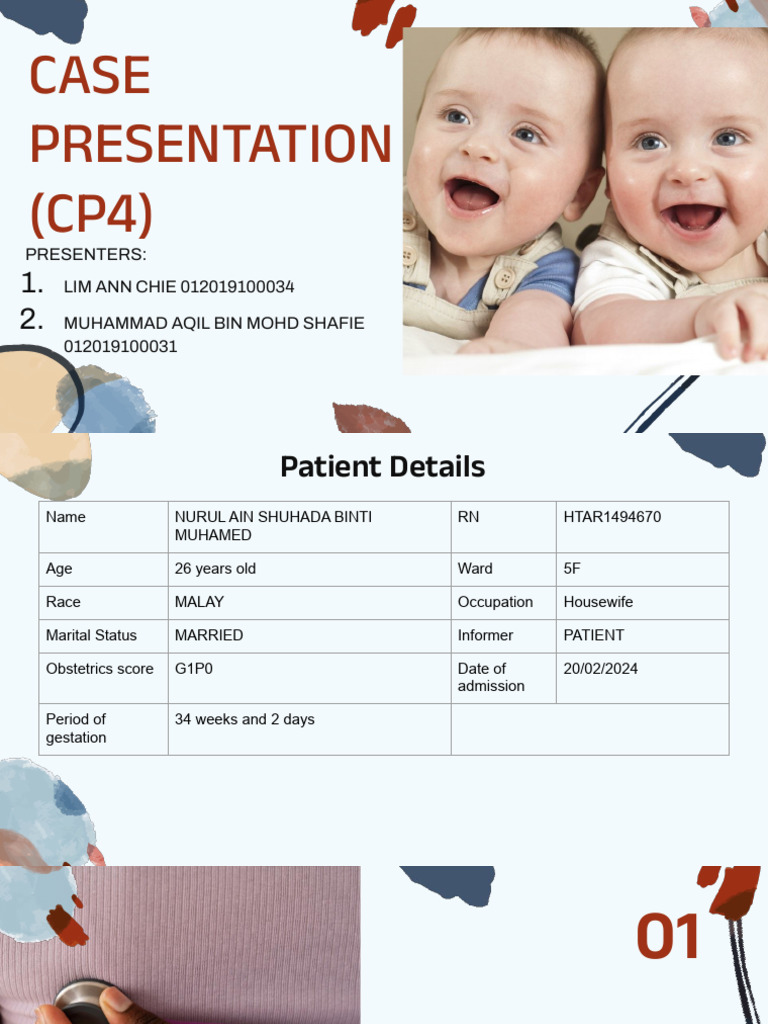 CASE PRESENTATION (CP4)

PRESENTERS:

1. LIM ANN CHIE 012019100034
2. MUHAMMAD AQIL BIN MOHD SHAFIE 012019100031

Patient Details

| Name | NURUL AIN SHUHADA BINTI MUHAMED | RN | HTAR1494670 |
|---|---|---|---|
| Age | 26 years old | Ward | 5F |
| Race | MALAY | Occupation | Housewife |
| Marital Status | MARRIED | Informer | PATIENT |
| Obstetrics score | G1P0 | Date of admission | 20/02/2024 |
| Period of gestation | 34 weeks and 2 days | | |

01